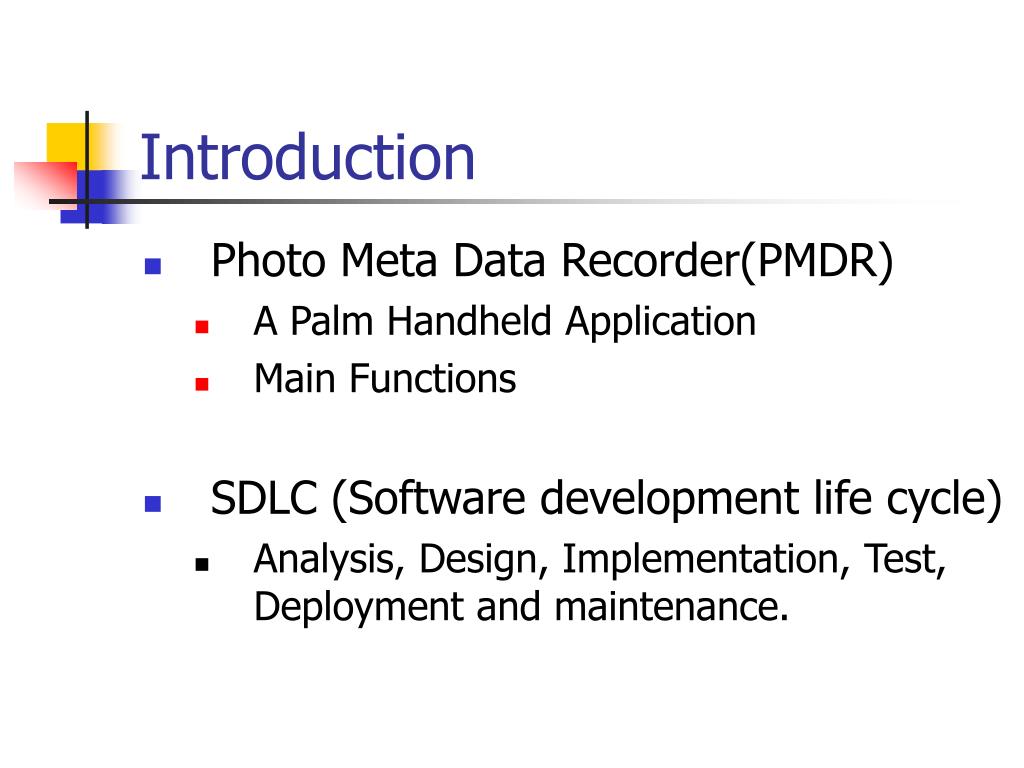 Introduction

- Photo Meta Data Recorder(PMDR)
  - A Palm Handheld Application
  - Main Functions

- SDLC (Software development life cycle)
  - Analysis, Design, Implementation, Test, Deployment and maintenance.